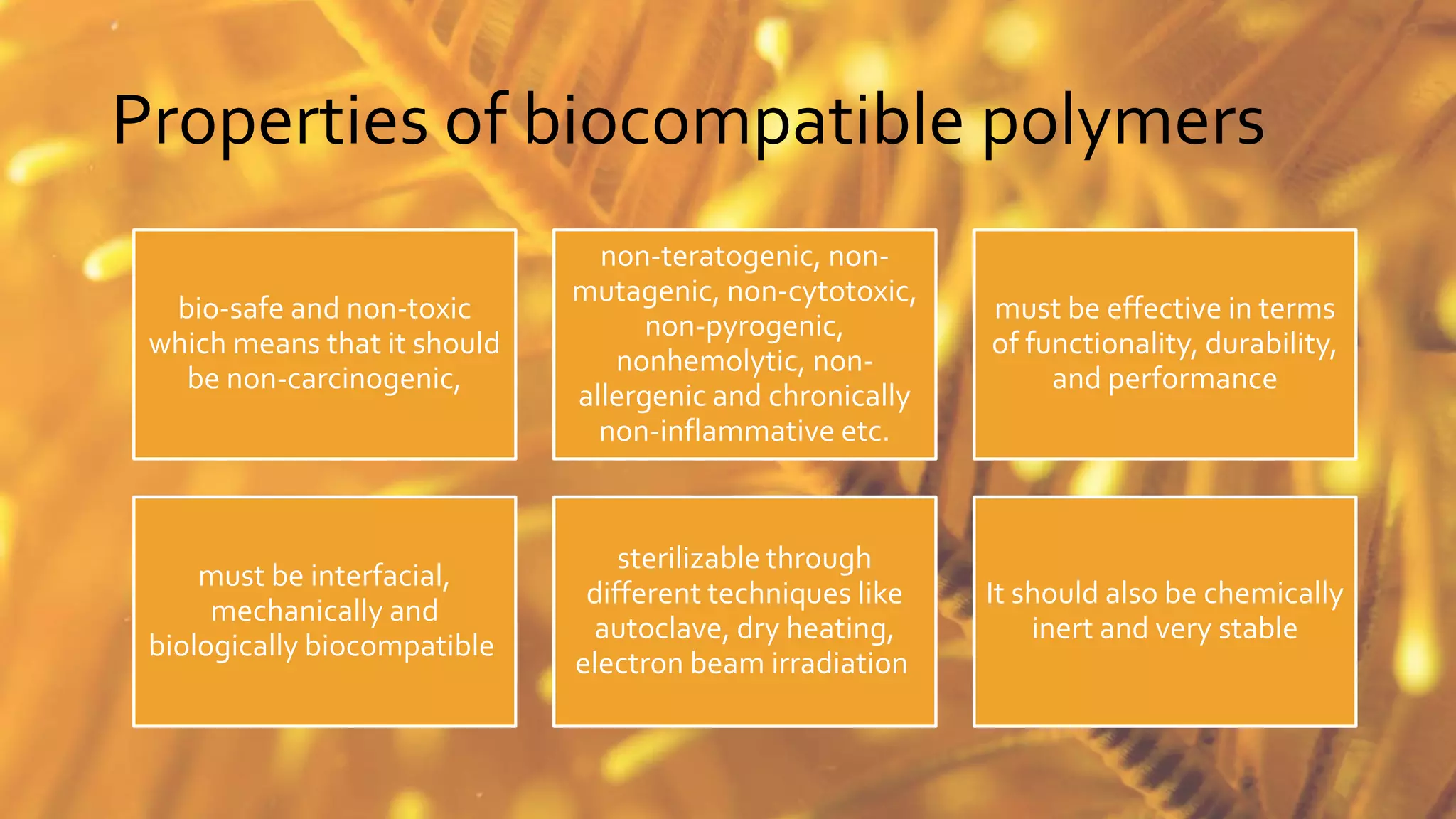 Properties of biocompatible polymers

bio-safe and non-toxic which means that it should be non-carcinogenic,

non-teratogenic, non-mutagenic, non-cytotoxic, non-pyrogenic, nonhemolytic, non-allergenic and chronically non-inflammative etc.

must be effective in terms of functionality, durability, and performance

must be interfacial, mechanically and biologically biocompatible

sterilizable through different techniques like autoclave, dry heating, electron beam irradiation

It should also be chemically inert and very stable